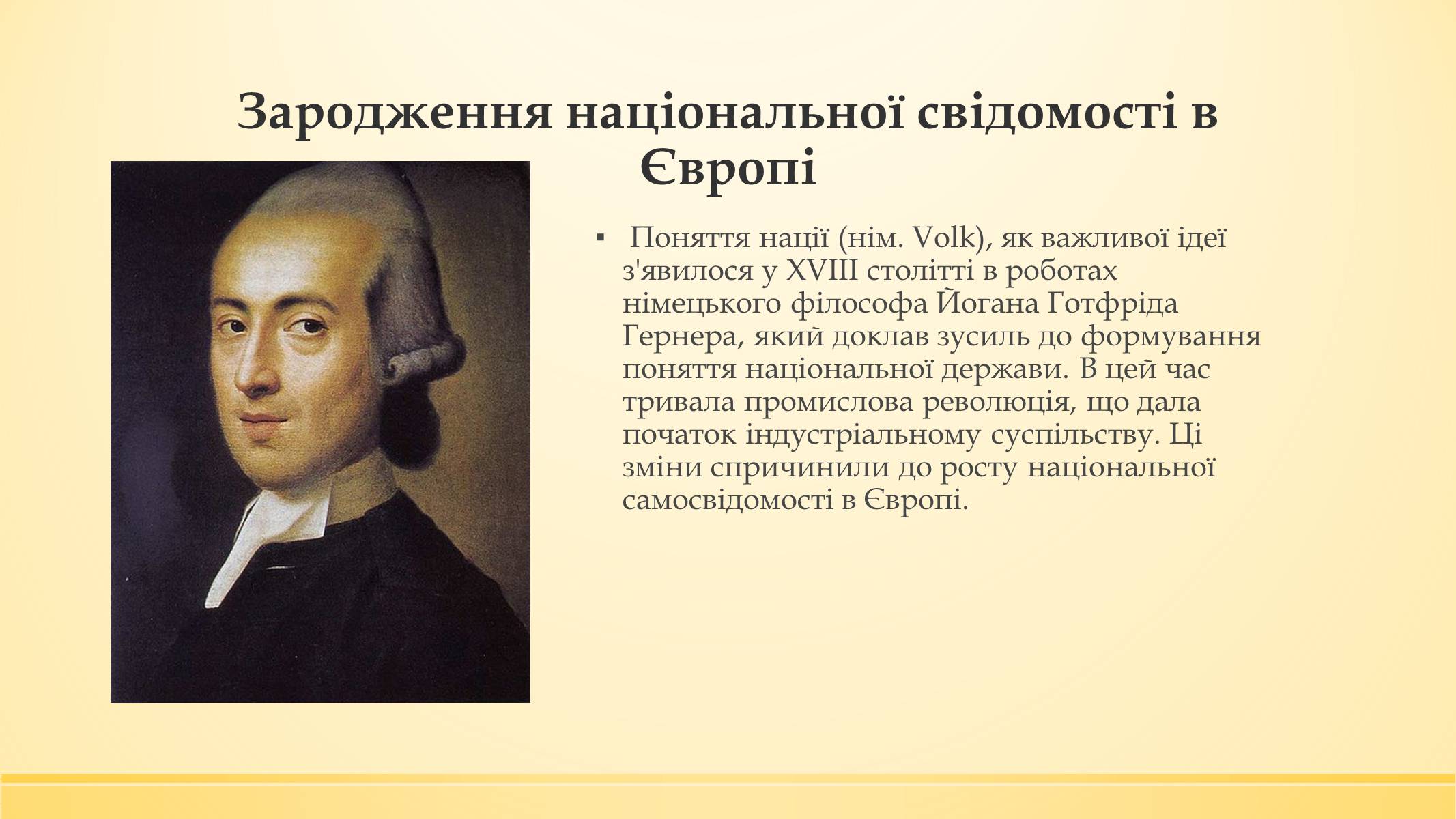 Зародження національної свідомості в Європі

▪ Поняття нації (нім. Volk), як важливої ідеї з'явилося у XVIII столітті в роботах німецького філософа Йогана Готфріда Гернера, який доклав зусиль до формування поняття національної держави. В цей час тривала промислова революція, що дала початок індустріальному суспільству. Ці зміни спричинили до росту національної самосвідомості в Європі.